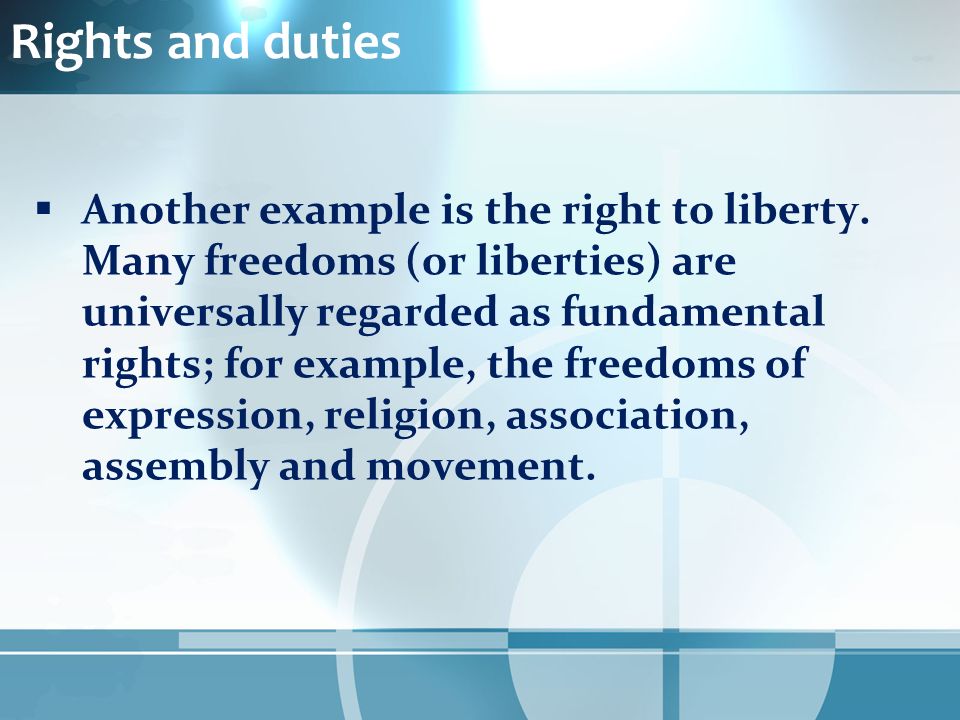 Rights and duties

▪ Another example is the right to liberty. Many freedoms (or liberties) are universally regarded as fundamental rights; for example, the freedoms of expression, religion, association, assembly and movement.